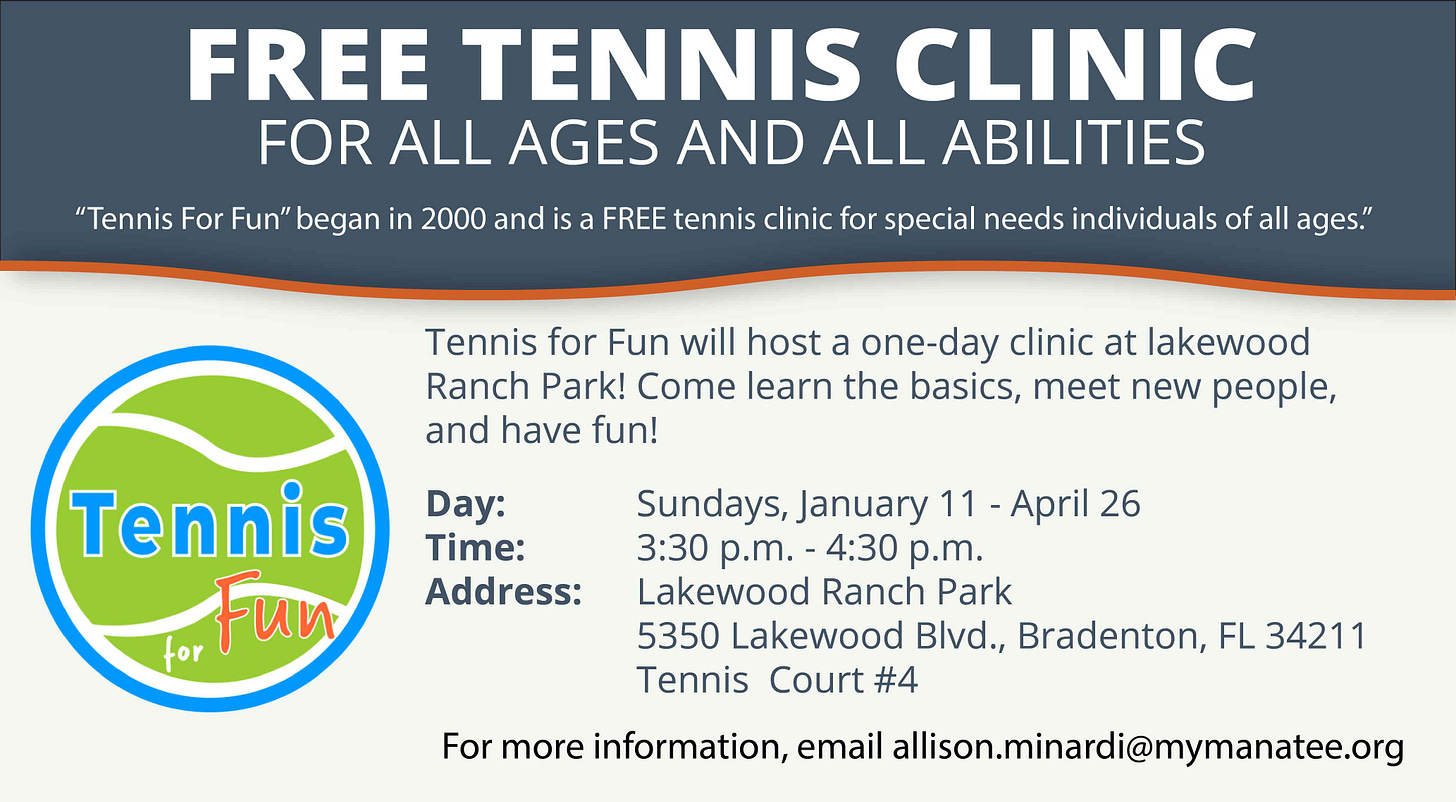 FREE TENNIS CLINIC
FOR ALL AGES AND ALL ABILITIES

"Tennis For Fun" began in 2000 and is a FREE tennis clinic for special needs individuals of all ages."

Tennis for Fun

Tennis for Fun will host a one-day clinic at lakewood Ranch Park! Come learn the basics, meet new people, and have fun!

Day: Sundays, January 11 - April 26
Time: 3:30 p.m. - 4:30 p.m.
Address: Lakewood Ranch Park
5350 Lakewood Blvd., Bradenton, FL 34211
Tennis Court #4

For more information, email allison.minardi@mymanatee.org